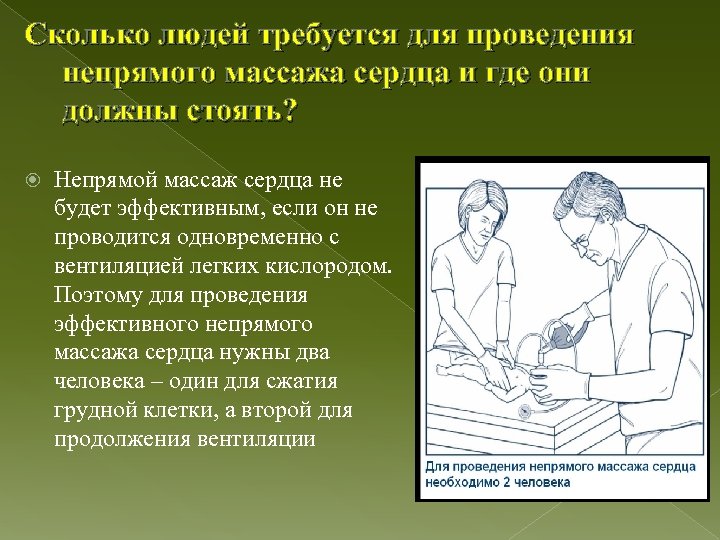 Сколько людей требуется для проведения непрямого массажа сердца и где они должны стоять?

Непрямой массаж сердца не будет эффективным, если он не проводится одновременно с вентиляцией легких кислородом. Поэтому для проведения эффективного непрямого массажа сердца нужны два человека – один для сжатия грудной клетки, а второй для продолжения вентиляции

Для проведения непрямого массажа сердца необходимо 2 человека